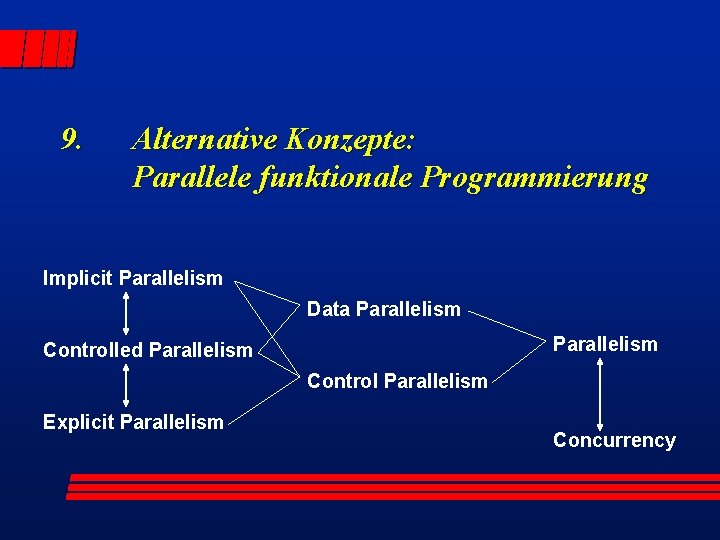 9. Alternative Konzepte: Parallele funktionale Programmierung

Implicit Parallelism

Controlled Parallelism

Explicit Parallelism

Data Parallelism

Control Parallelism

Parallelism

Concurrency